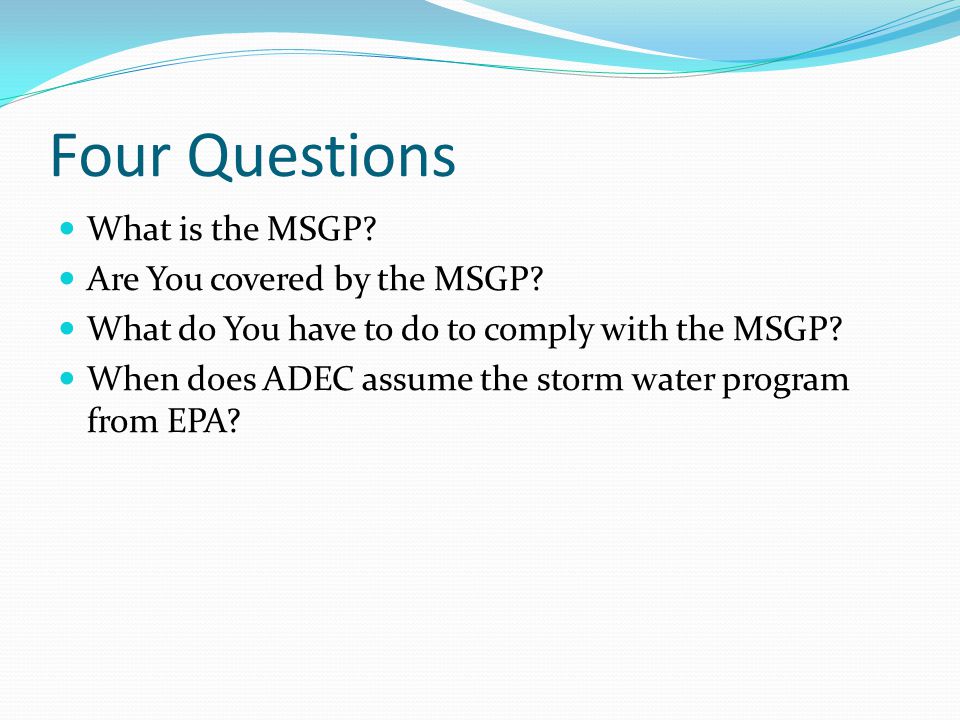 Four Questions

- What is the MSGP?
- Are You covered by the MSGP?
- What do You have to do to comply with the MSGP?
- When does ADEC assume the storm water program from EPA?